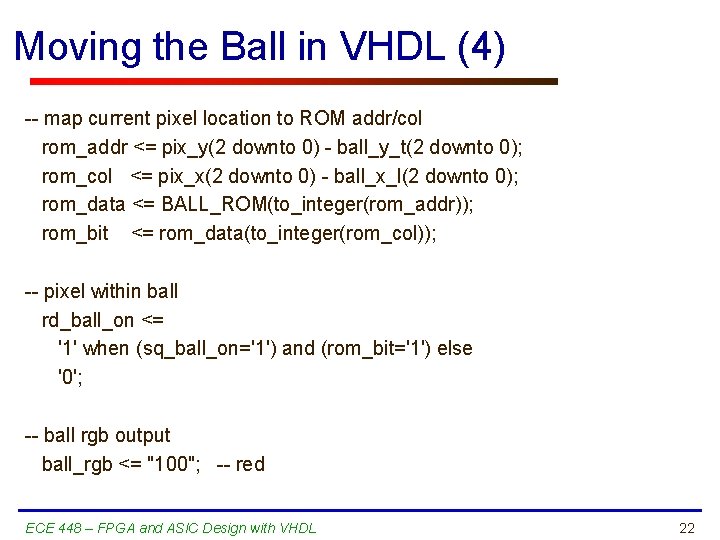 Moving the Ball in VHDL (4)

-- map current pixel location to ROM addr/col
rom_addr <= pix_y(2 downto 0) - ball_y_t(2 downto 0);
rom_col <= pix_x(2 downto 0) - ball_x_l(2 downto 0);
rom_data <= BALL_ROM(to_integer(rom_addr));
rom_bit <= rom_data(to_integer(rom_col));

-- pixel within ball
rd_ball_on <=
'1' when (sq_ball_on='1') and (rom_bit='1') else
'0';

-- ball rgb output
ball_rgb <= "100"; -- red

ECE 448 – FPGA and ASIC Design with VHDL

22